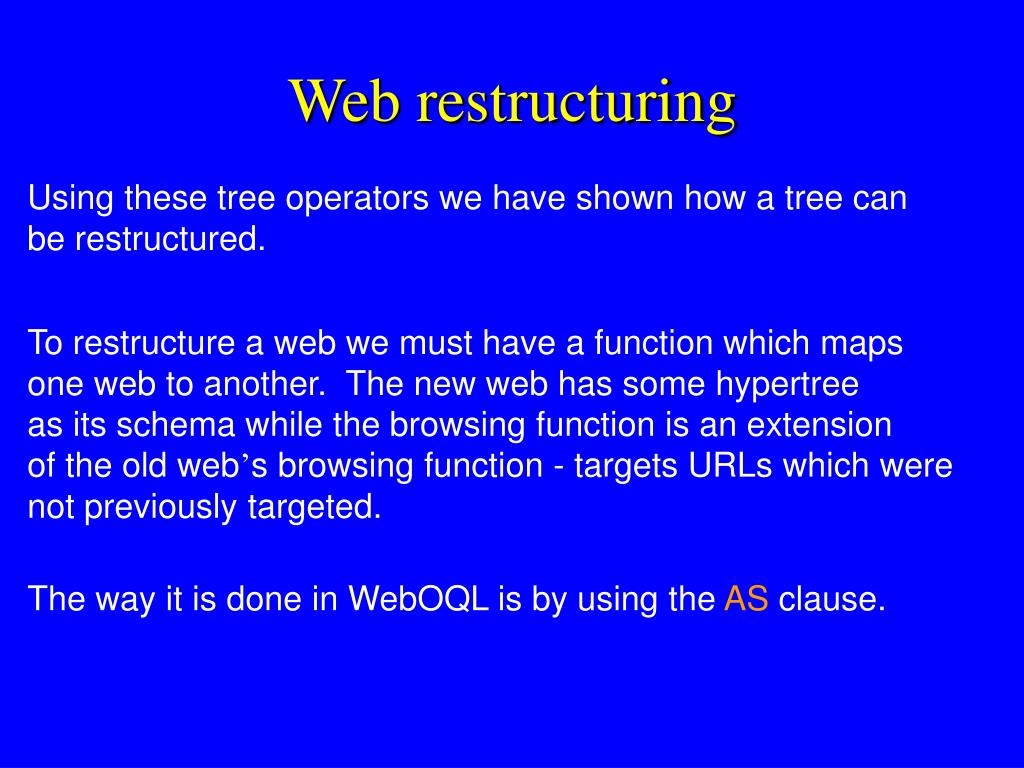 Web restructuring

Using these tree operators we have shown how a tree can be restructured.

To restructure a web we must have a function which maps one web to another. The new web has some hypertree as its schema while the browsing function is an extension of the old web’s browsing function - targets URLs which were not previously targeted.

The way it is done in WebOQL is by using the AS clause.